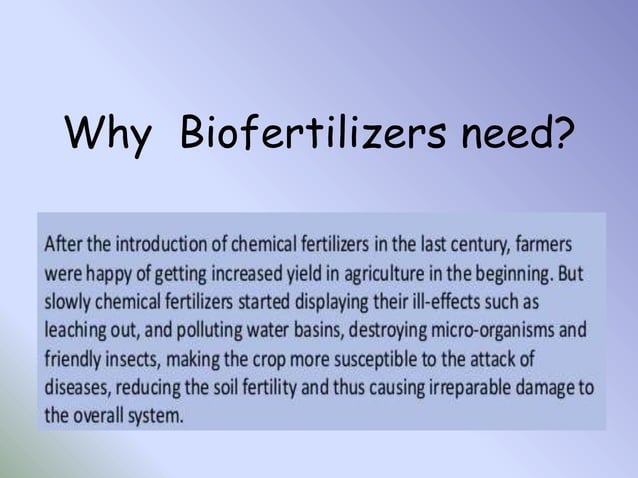 Why Biofertilizers need?

After the introduction of chemical fertilizers in the last century, farmers were happy of getting increased yield in agriculture in the beginning. But slowly chemical fertilizers started displaying their ill-effects such as leaching out, and polluting water basins, destroying micro-organisms and friendly insects, making the crop more susceptible to the attack of diseases, reducing the soil fertility and thus causing irreparable damage to the overall system.